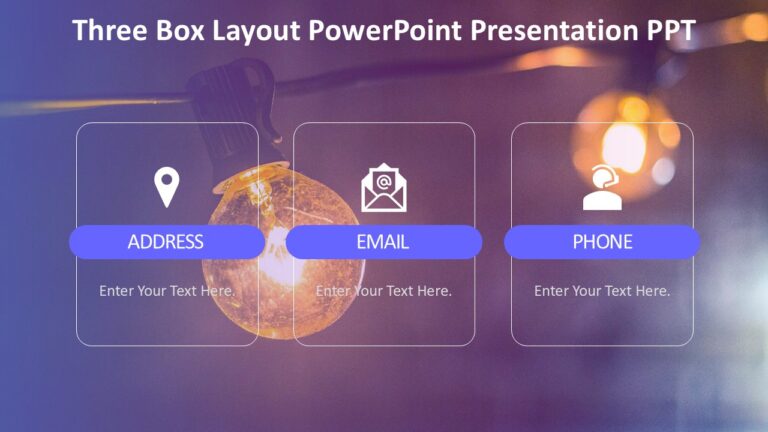 Three Box Layout PowerPoint Presentation PPT

ADDRESS

Enter Your Text Here.

EMAIL

Enter Your Text Here.

PHONE

Enter Your Text Here.